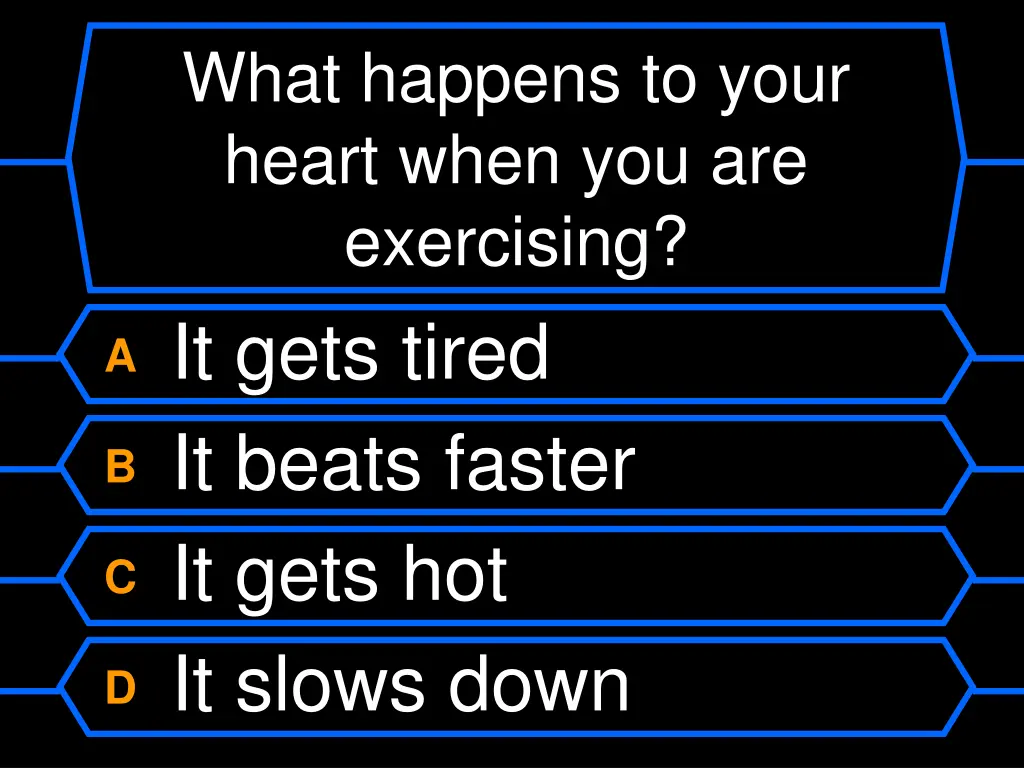 What happens to your heart when you are exercising?

A It gets tired

B It beats faster

C It gets hot

D It slows down